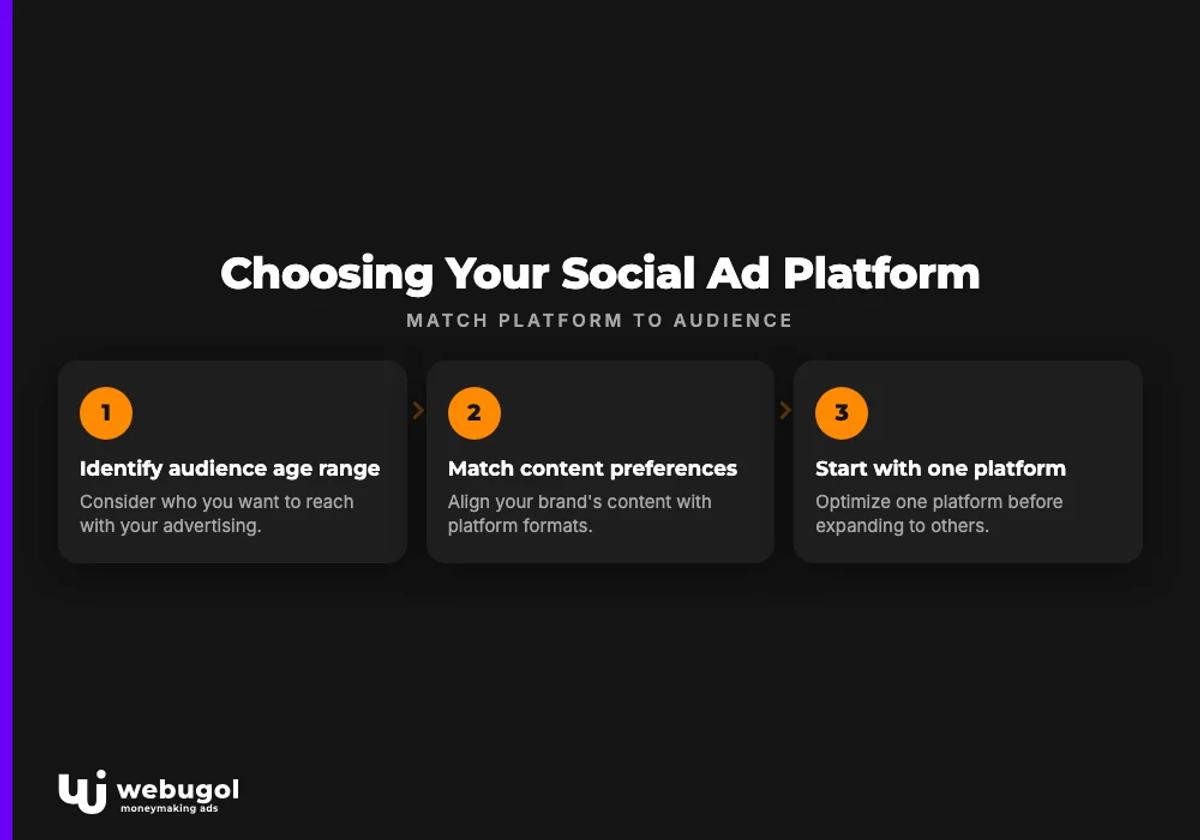 Choosing Your Social Ad Platform

MATCH PLATFORM TO AUDIENCE

1

Identify audience age range

Consider who you want to reach with your advertising.

2

Match content preferences

Align your brand's content with platform formats.

3

Start with one platform

Optimize one platform before expanding to others.

webugol
moneymaking ads